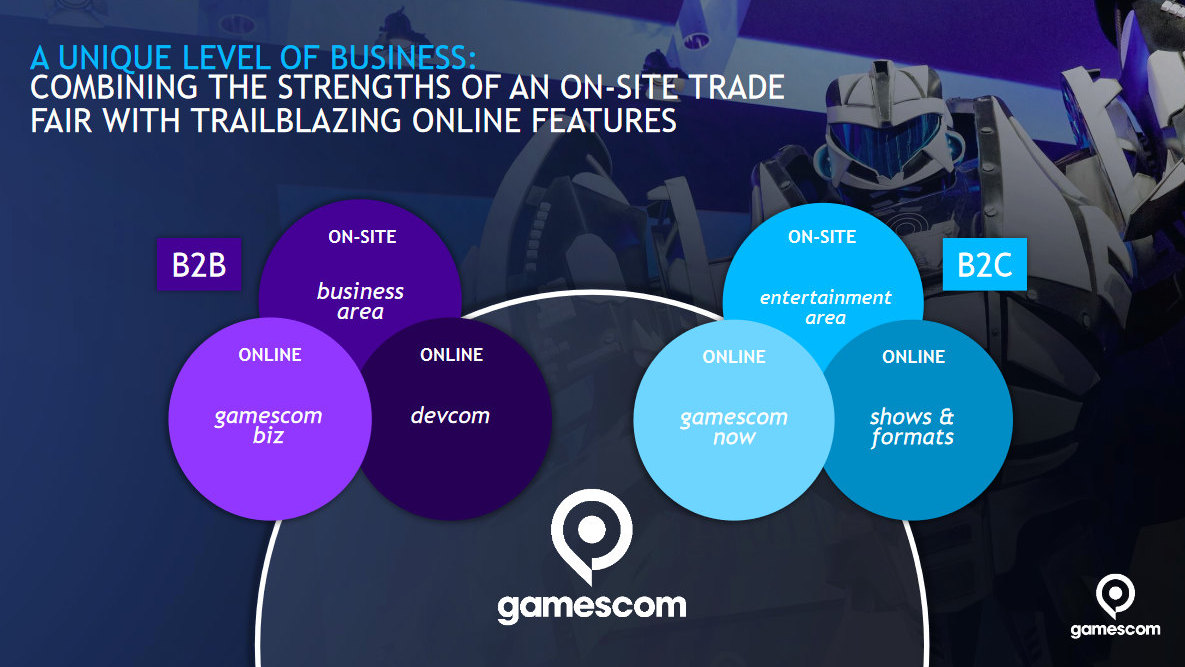 A UNIQUE LEVEL OF BUSINESS:
COMBINING THE STRENGTHS OF AN ON-SITE TRADE FAIR WITH TRAILBLAZING ONLINE FEATURES

B2B

ON-SITE
business area

ONLINE
gamescom biz

ONLINE
devcom

B2C

ON-SITE
entertainment area

ONLINE
gamescom now

ONLINE
shows & formats

gamescom

gamescom